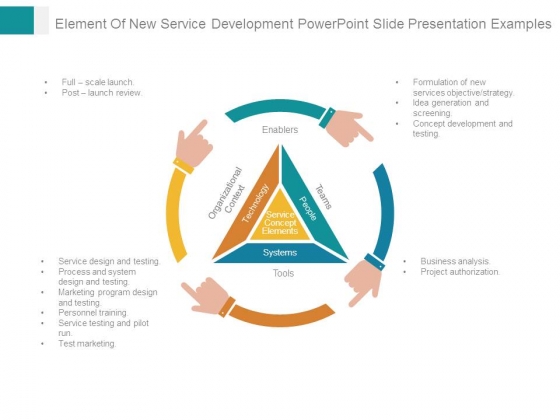 Element Of New Service Development PowerPoint Slide Presentation Examples

• Full – scale launch.
• Post – launch review.

• Formulation of new services objective/strategy.
• Idea generation and screening.
• Concept development and testing.

Enablers

Organizational Context

Technology

Teams

People

Service Concept Elements

Systems

Tools

• Service design and testing.
• Process and system design and testing.
• Marketing program design and testing.
• Personnel training.
• Service testing and pilot run.
• Test marketing.

• Business analysis.
• Project authorization.